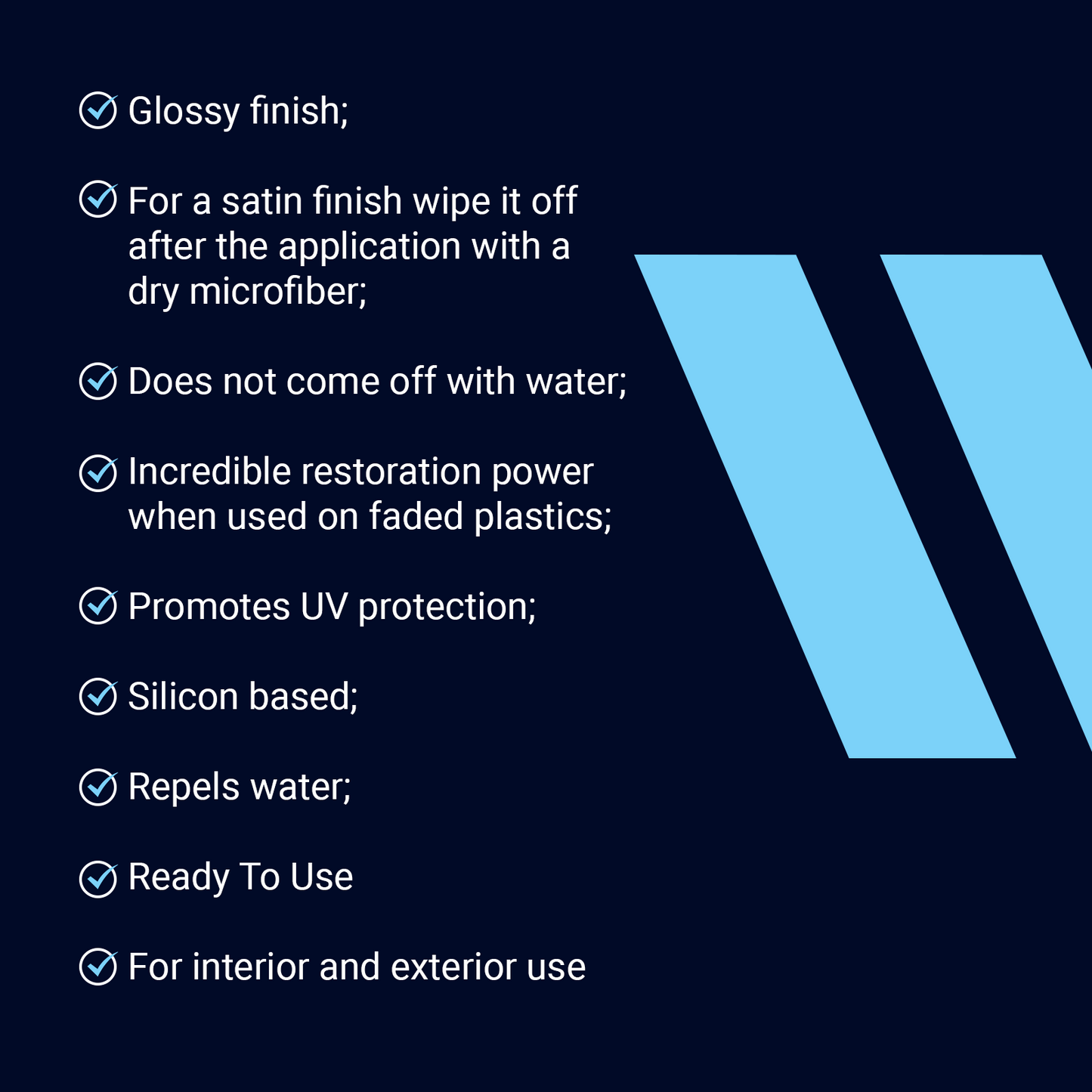 Glossy finish;

For a satin finish wipe it off after the application with a dry microfiber;

Does not come off with water;

Incredible restoration power when used on faded plastics;

Promotes UV protection;

Silicon based;

Repels water;

Ready To Use

For interior and exterior use